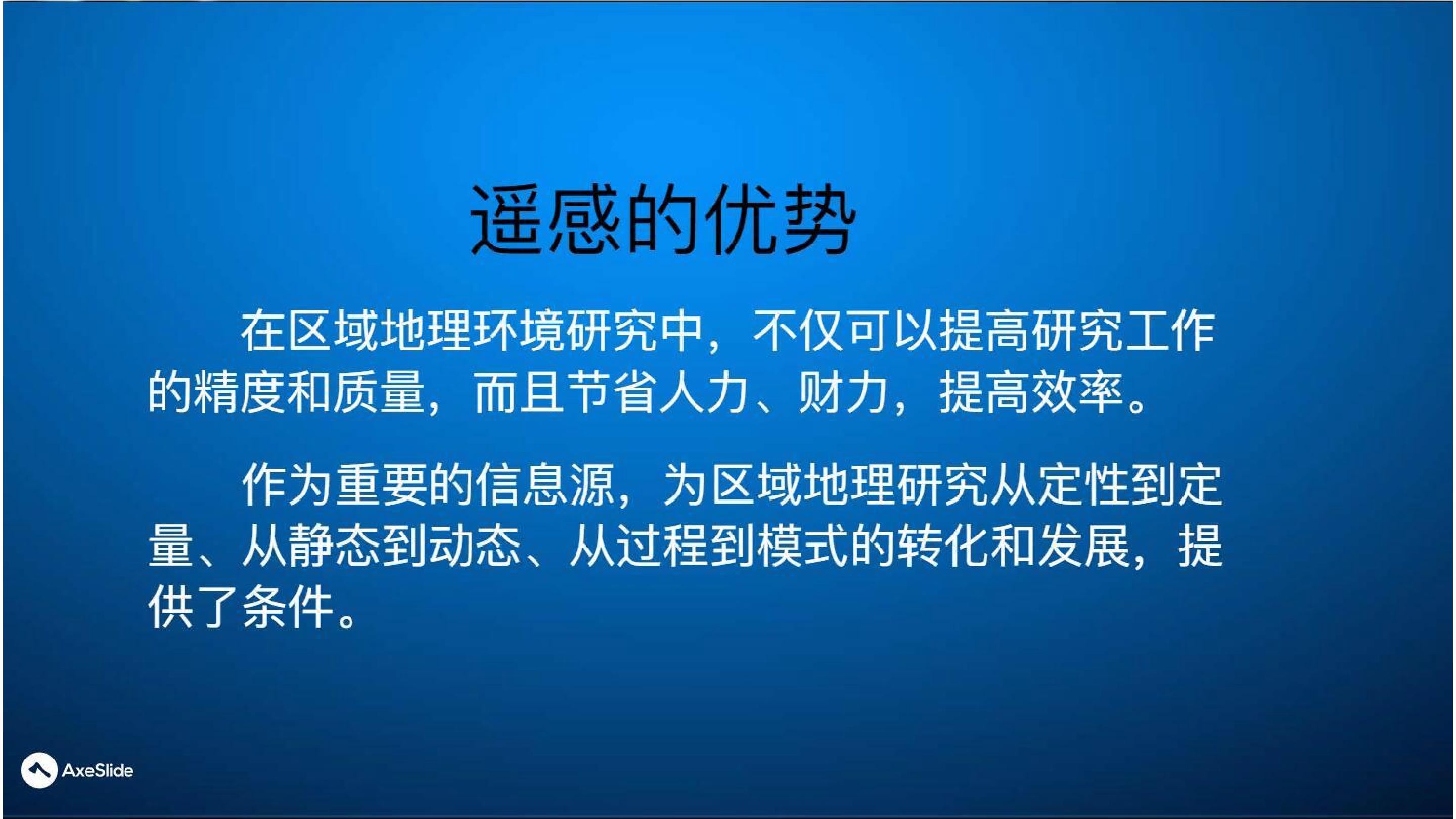 遥感的优势

在区域地理环境研究中，不仅可以提高研究工作的精度和质量，而且节省人力、财力，提高效率。

作为重要的信息源，为区域地理研究从定性到定量、从静态到动态、从过程到模式的转化和发展，提供了条件。

AxeSlide